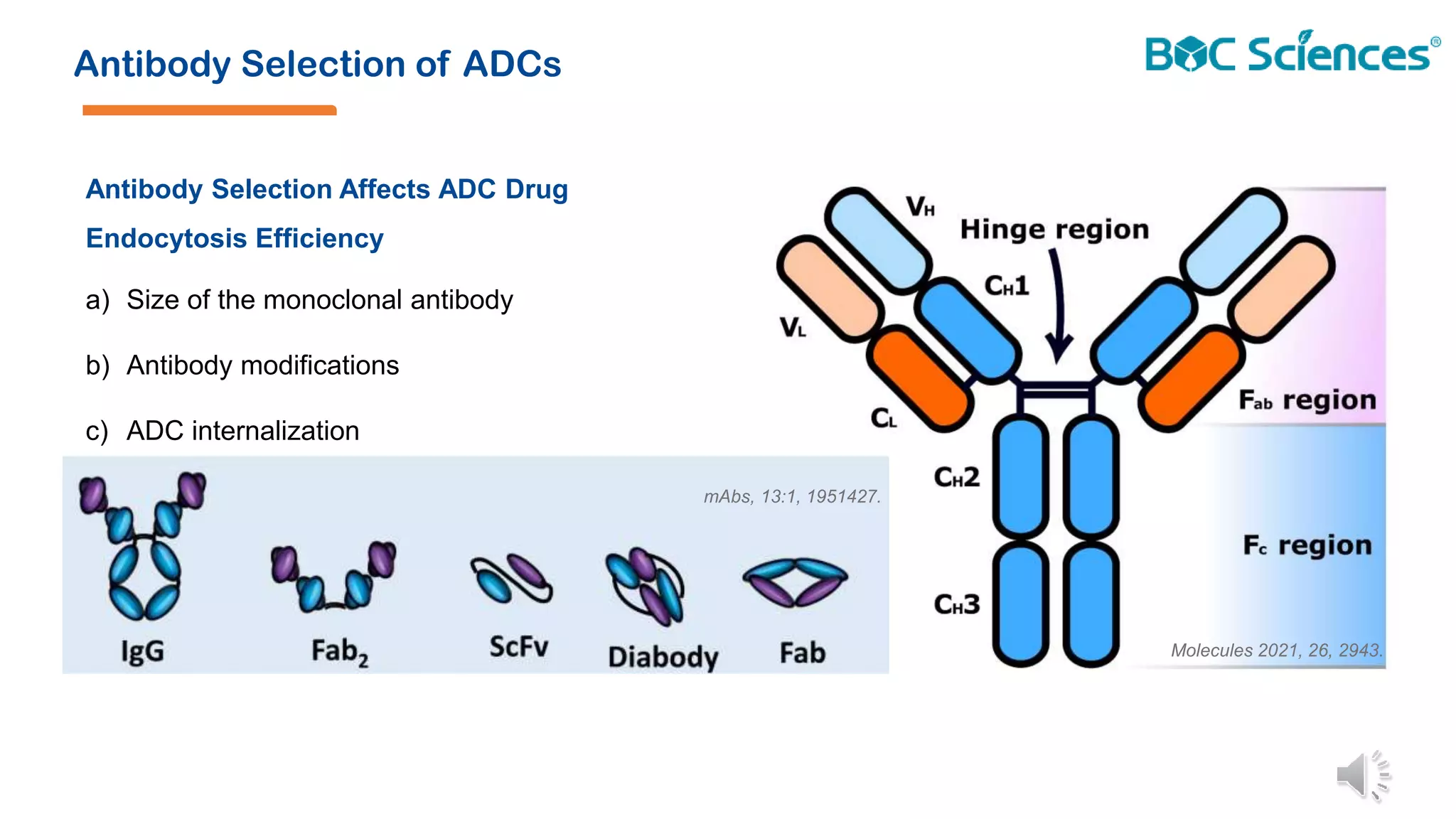 Antibody Selection of ADCs

BOC Sciences®

Antibody Selection Affects ADC Drug Endocytosis Efficiency

a) Size of the monoclonal antibody

b) Antibody modifications

c) ADC internalization

mAbs, 13:1, 1951427.

IgG

Fab$_2$

ScFv

Diabody

Fab

V$_H$

Hinge region

C$_H$1

V$_L$

C$_L$

F$_{ab}$ region

C$_H$2

F$_c$ region

C$_H$3

Molecules 2021, 26, 2943.